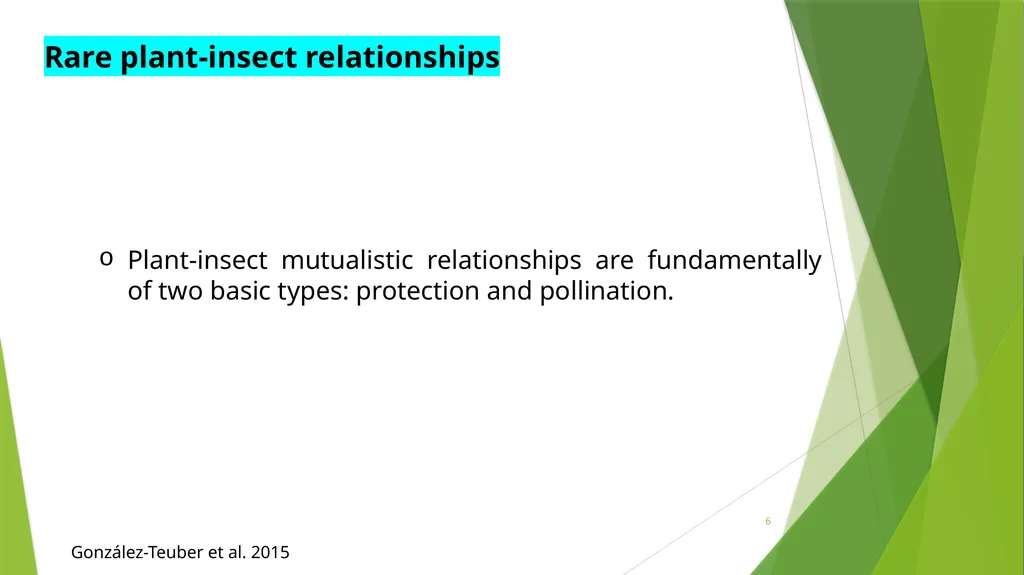 Rare plant-insect relationships

o Plant-insect mutualistic relationships are fundamentally of two basic types: protection and pollination.

6

González-Teuber et al. 2015